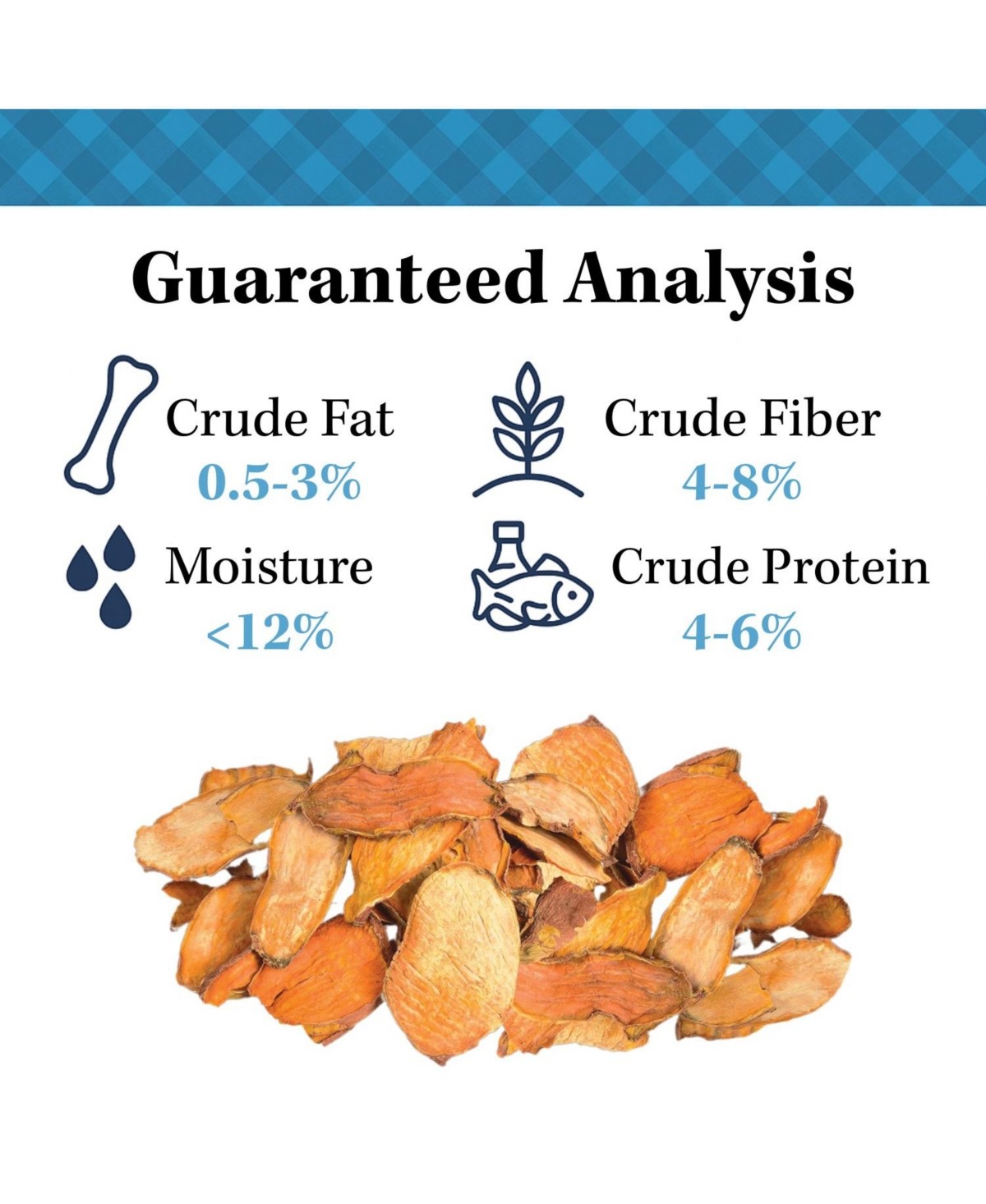 Guaranteed Analysis

Crude Fat
0.5-3%

Crude Fiber
4-8%

Moisture
<12%

Crude Protein
4-6%